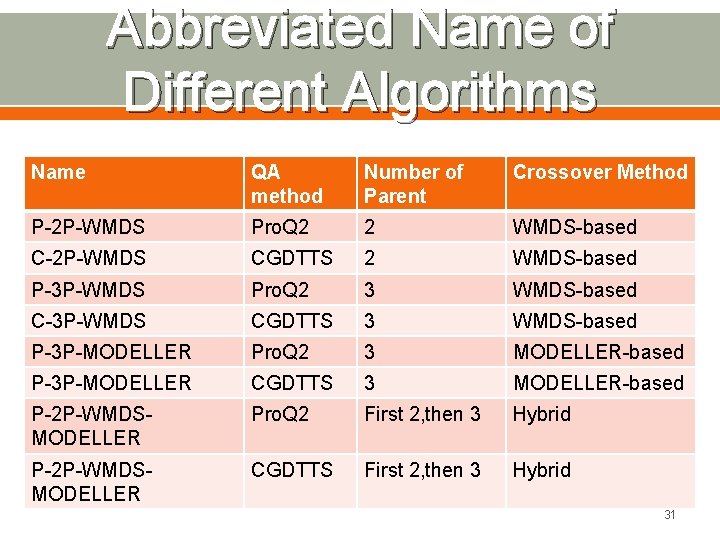 Abbreviated Name of Different Algorithms

| Name | QA method | Number of Parent | Crossover Method |
|---|---|---|---|
| P-2P-WMDS | ProQ2 | 2 | WMDS-based |
| C-2P-WMDS | CGDTTS | 2 | WMDS-based |
| P-3P-WMDS | ProQ2 | 3 | WMDS-based |
| C-3P-WMDS | CGDTTS | 3 | WMDS-based |
| P-3P-MODELLER | ProQ2 | 3 | MODELLER-based |
| P-3P-MODELLER | CGDTTS | 3 | MODELLER-based |
| P-2P-WMDS-MODELLER | ProQ2 | First 2,then 3 | Hybrid |
| P-2P-WMDS-MODELLER | CGDTTS | First 2,then 3 | Hybrid |

31